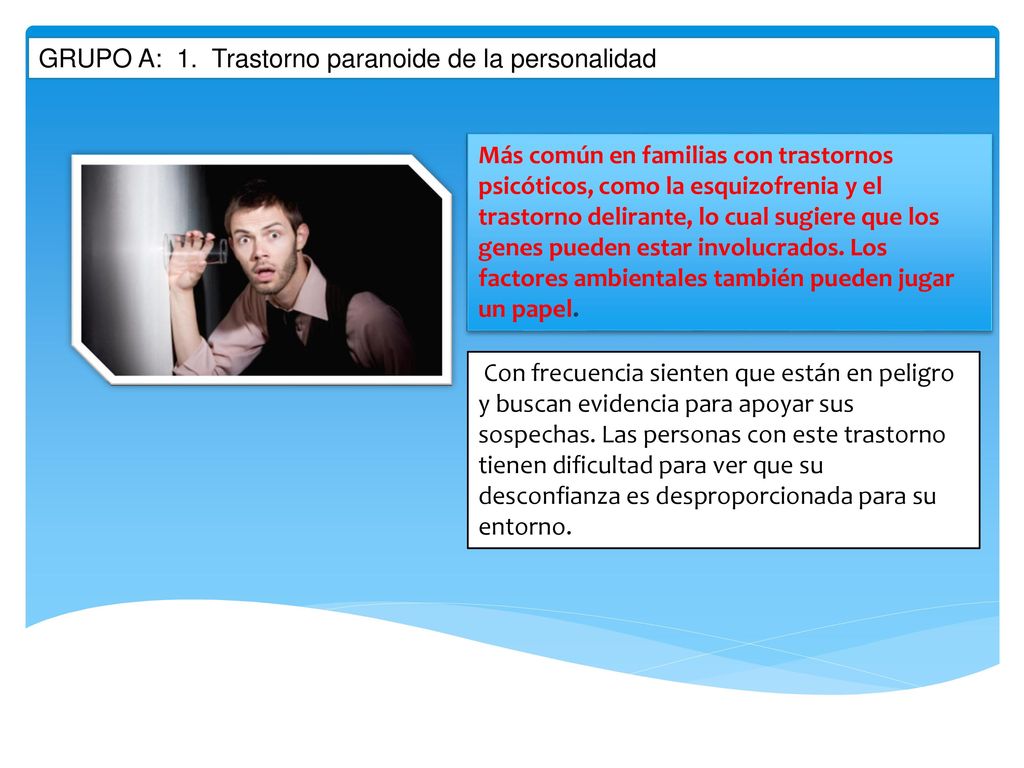 GRUPO A: 1. Trastorno paranoide de la personalidad

Más común en familias con trastornos psicóticos, como la esquizofrenia y el trastorno delirante, lo cual sugiere que los genes pueden estar involucrados. Los factores ambientales también pueden jugar un papel.

Con frecuencia sienten que están en peligro y buscan evidencia para apoyar sus sospechas. Las personas con este trastorno tienen dificultad para ver que su desconfianza es desproporcionada para su entorno.